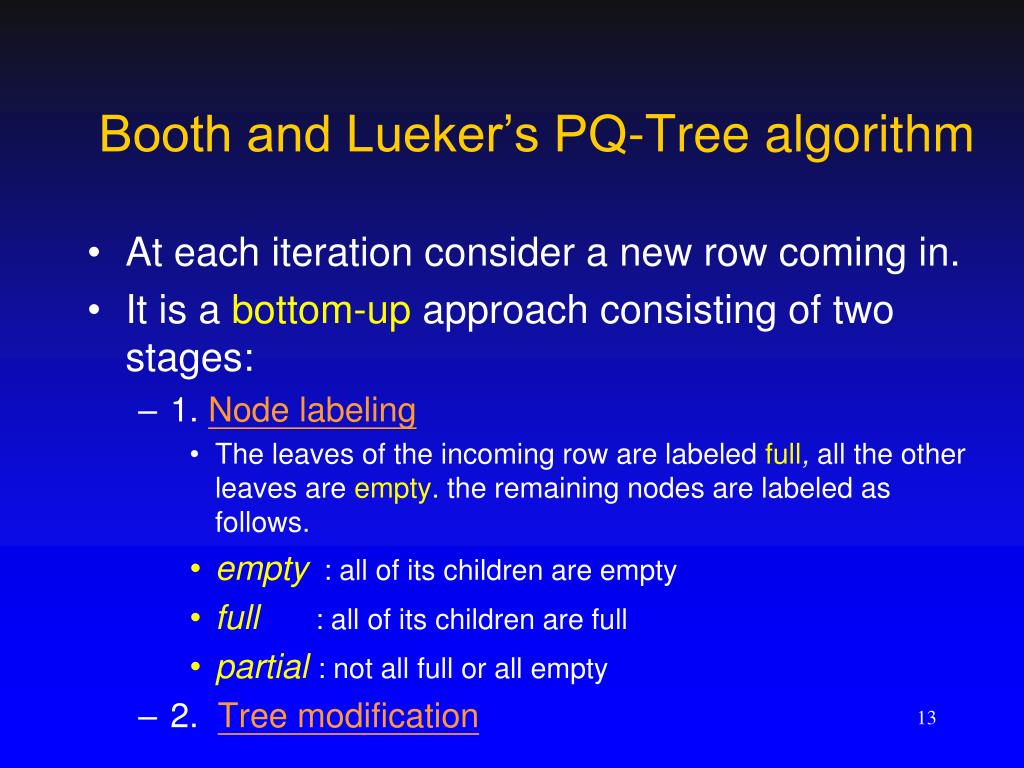 Booth and Lueker's PQ-Tree algorithm

• At each iteration consider a new row coming in.
• It is a bottom-up approach consisting of two stages:
– 1. Node labeling
• The leaves of the incoming row are labeled full, all the other leaves are empty. the remaining nodes are labeled as follows.
• empty : all of its children are empty
• full : all of its children are full
• partial : not all full or all empty
– 2. Tree modification

13